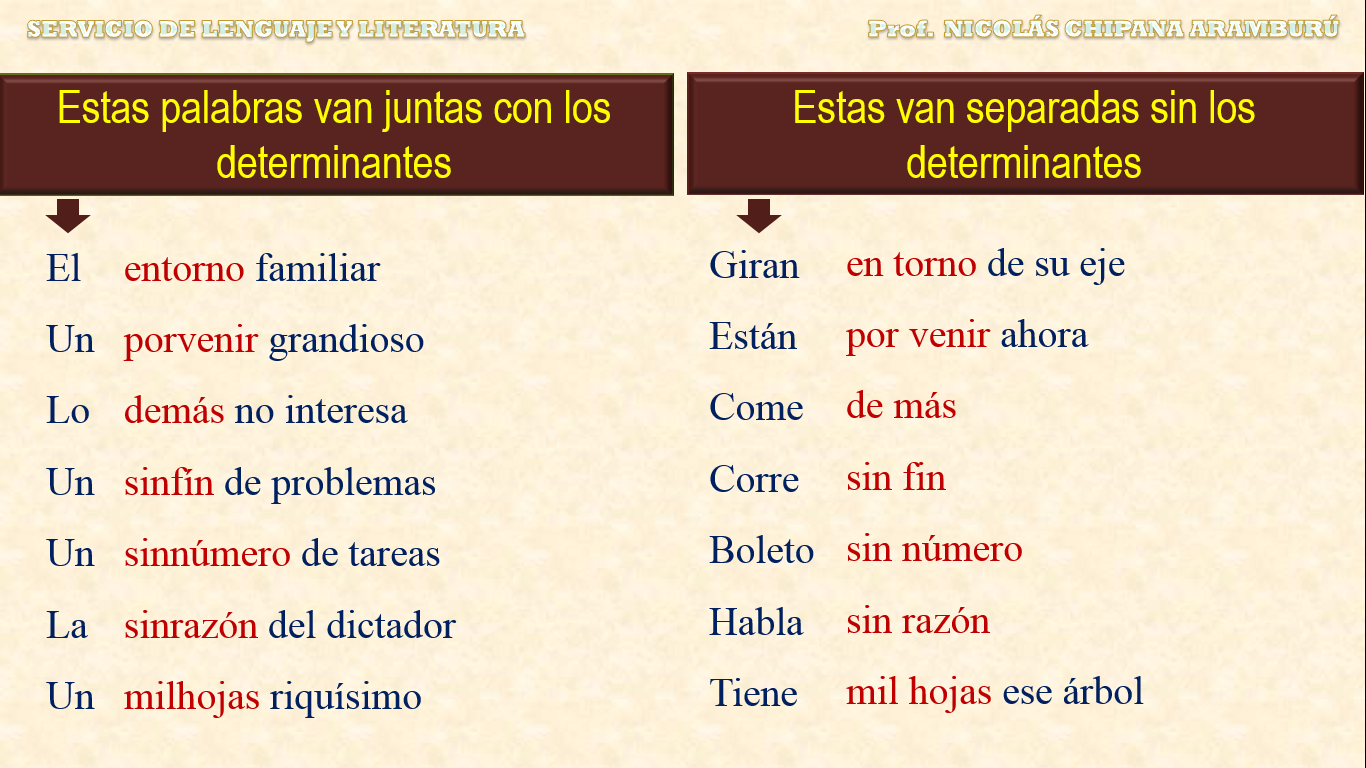 SERVICIO DE LENGUAJE Y LITERATURA

Prof. NICOLÁS CHIPANA ARAMBURÚ

Estas palabras van juntas con los determinantes

El entorno familiar

Un porvenir grandioso

Lo demás no interesa

Un sinfín de problemas

Un sinnúmero de tareas

La sinrazón del dictador

Un milhojas riquísimo

Estas van separadas sin los determinantes

Giran en torno de su eje

Están por venir ahora

Come de más

Corre sin fin

Boleto sin número

Habla sin razón

Tiene mil hojas ese árbol